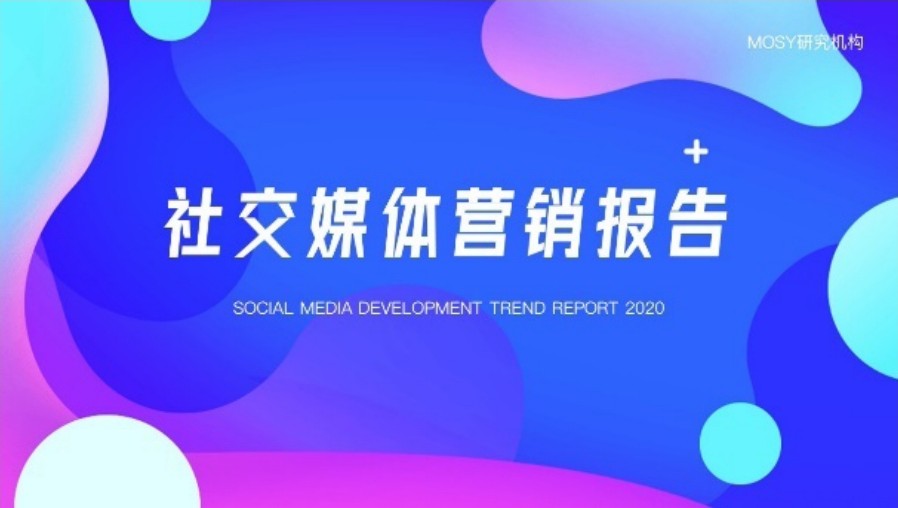 MOSY研究机构

+

社交媒体营销报告

SOCIAL MEDIA DEVELOPMENT TREND REPORT 2020